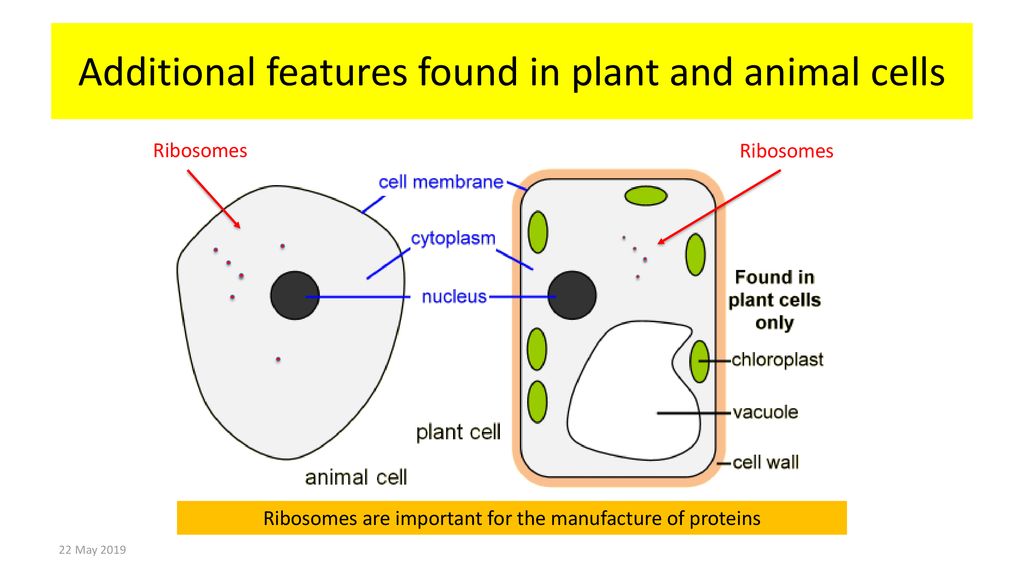 Additional features found in plant and animal cells

Ribosomes

Ribosomes

cell membrane

cytoplasm

nucleus

Found in plant cells only

chloroplast

vacuole

cell wall

plant cell

animal cell

Ribosomes are important for the manufacture of proteins

22 May 2019